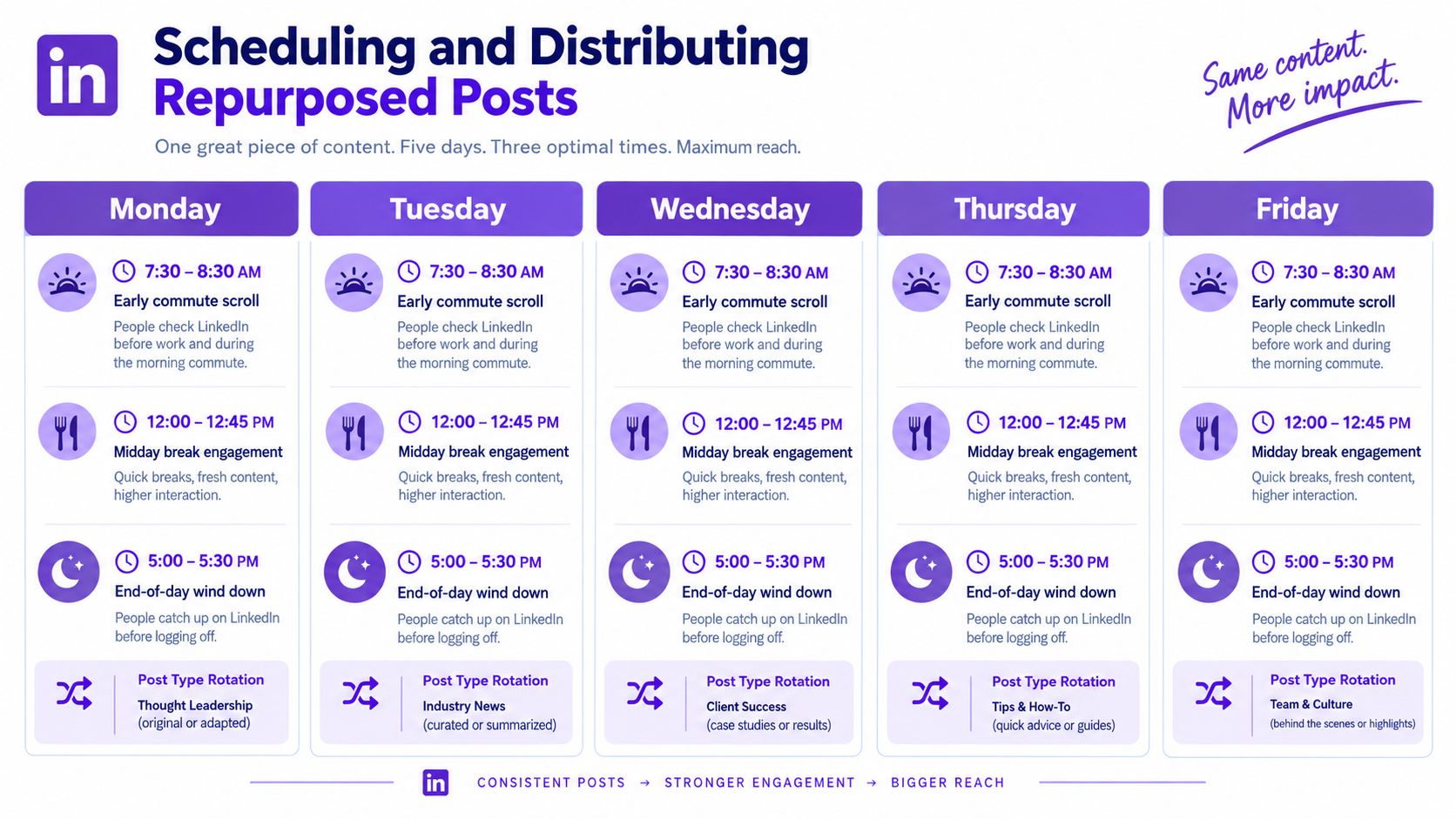 in

Scheduling and Distributing Repurposed Posts

One great piece of content. Five days. Three optimal times. Maximum reach.

Same content. More impact.

Monday

7:30 – 8:30 AM
Early commute scroll
People check LinkedIn before work and during the morning commute.

12:00 – 12:45 PM
Midday break engagement
Quick breaks, fresh content, higher interaction.

5:00 – 5:30 PM
End-of-day wind down
People catch up on LinkedIn before logging off.

Post Type Rotation
Thought Leadership
(original or adapted)

Tuesday

7:30 – 8:30 AM
Early commute scroll
People check LinkedIn before work and during the morning commute.

12:00 – 12:45 PM
Midday break engagement
Quick breaks, fresh content, higher interaction.

5:00 – 5:30 PM
End-of-day wind down
People catch up on LinkedIn before logging off.

Post Type Rotation
Industry News
(curated or summarized)

Wednesday

7:30 – 8:30 AM
Early commute scroll
People check LinkedIn before work and during the morning commute.

12:00 – 12:45 PM
Midday break engagement
Quick breaks, fresh content, higher interaction.

5:00 – 5:30 PM
End-of-day wind down
People catch up on LinkedIn before logging off.

Post Type Rotation
Client Success
(case studies or results)

Thursday

7:30 – 8:30 AM
Early commute scroll
People check LinkedIn before work and during the morning commute.

12:00 – 12:45 PM
Midday break engagement
Quick breaks, fresh content, higher interaction.

5:00 – 5:30 PM
End-of-day wind down
People catch up on LinkedIn before logging off.

Post Type Rotation
Tips & How-To
(quick advice or guides)

Friday

7:30 – 8:30 AM
Early commute scroll
People check LinkedIn before work and during the morning commute.

12:00 – 12:45 PM
Midday break engagement
Quick breaks, fresh content, higher interaction.

5:00 – 5:30 PM
End-of-day wind down
People catch up on LinkedIn before logging off.

Post Type Rotation
Team & Culture
(behind the scenes or highlights)

in CONSISTENT POSTS → STRONGER ENGAGEMENT → BIGGER REACH